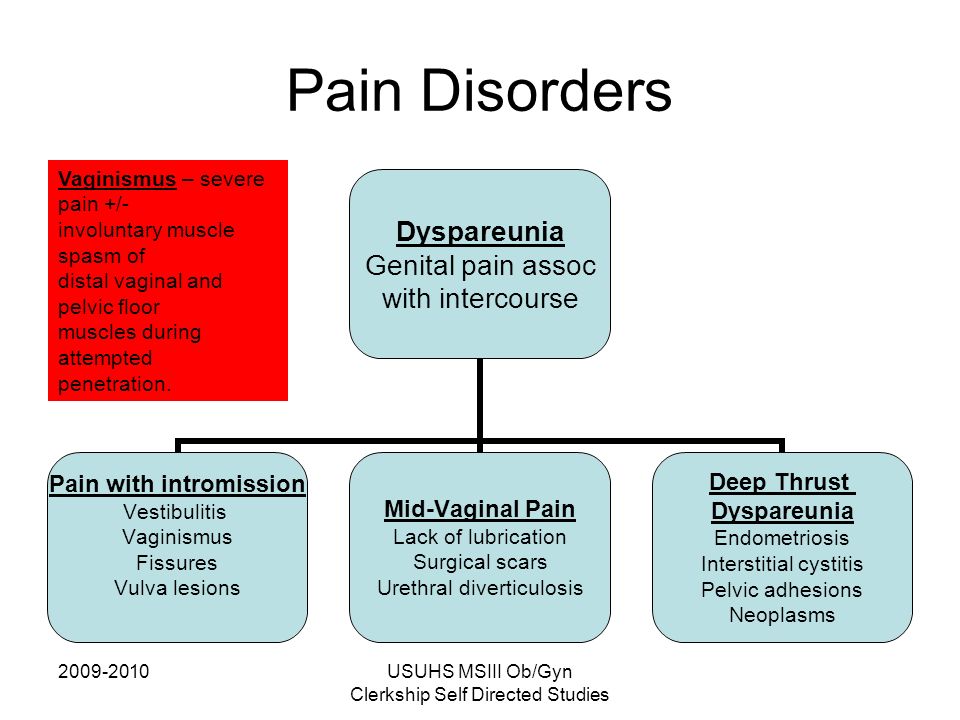 Pain Disorders

Vaginismus – severe pain +/- involuntary muscle spasm of distal vaginal and pelvic floor muscles during attempted penetration.

Dyspareunia
Genital pain assoc with intercourse

Pain with intromission
Vestibulitis
Vaginismus
Fissures
Vulva lesions

Mid-Vaginal Pain
Lack of lubrication
Surgical scars
Urethral diverticulosis

Deep Thrust Dyspareunia
Endometriosis
Interstitial cystitis
Pelvic adhesions
Neoplasms

2009-2010

USUHS MSIII Ob/Gyn
Clerkship Self Directed Studies